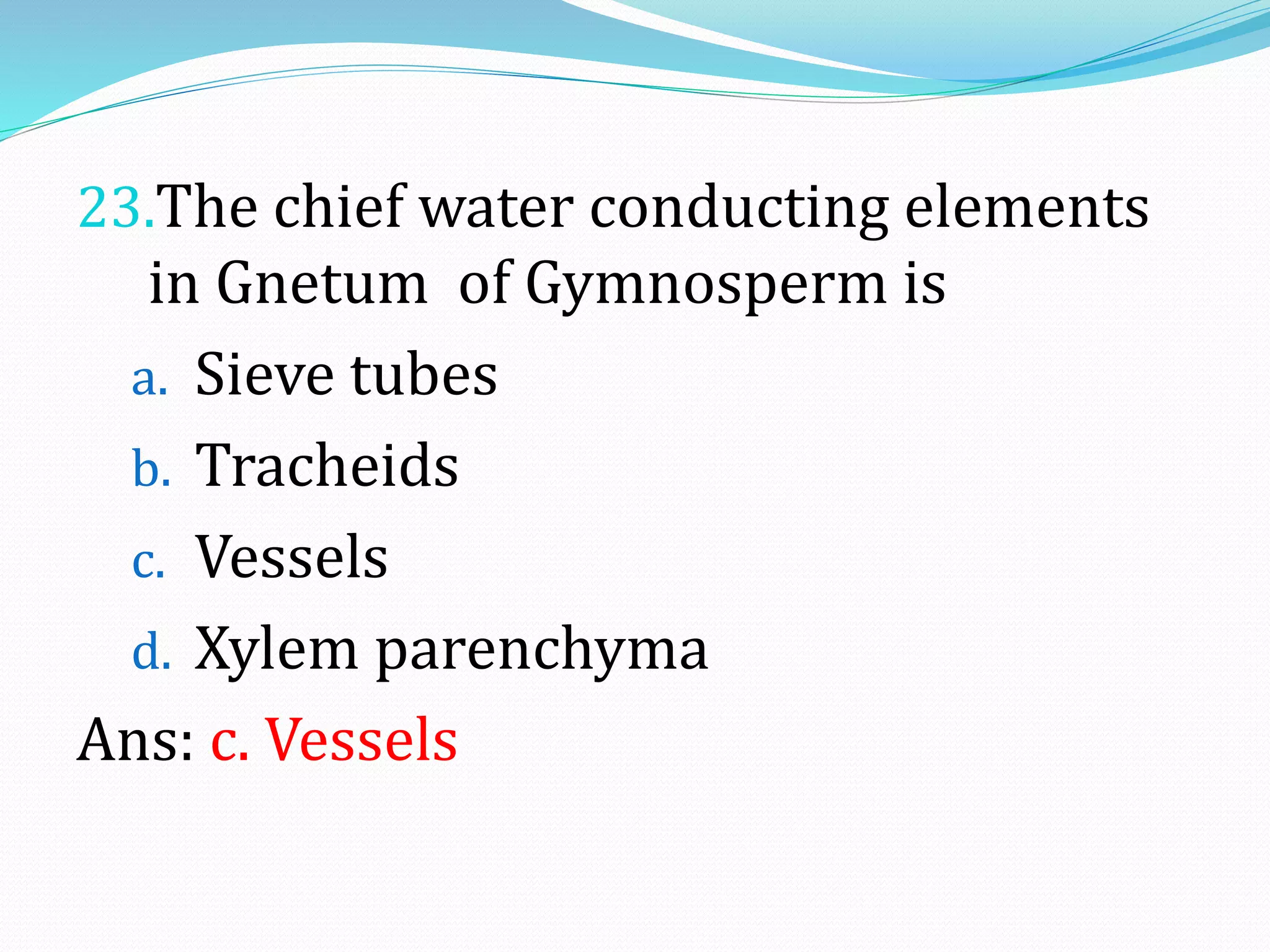 23.The chief water conducting elements in Gnetum  of Gymnosperm is

a. Sieve tubes
b. Tracheids
c. Vessels
d. Xylem parenchyma

Ans: c. Vessels